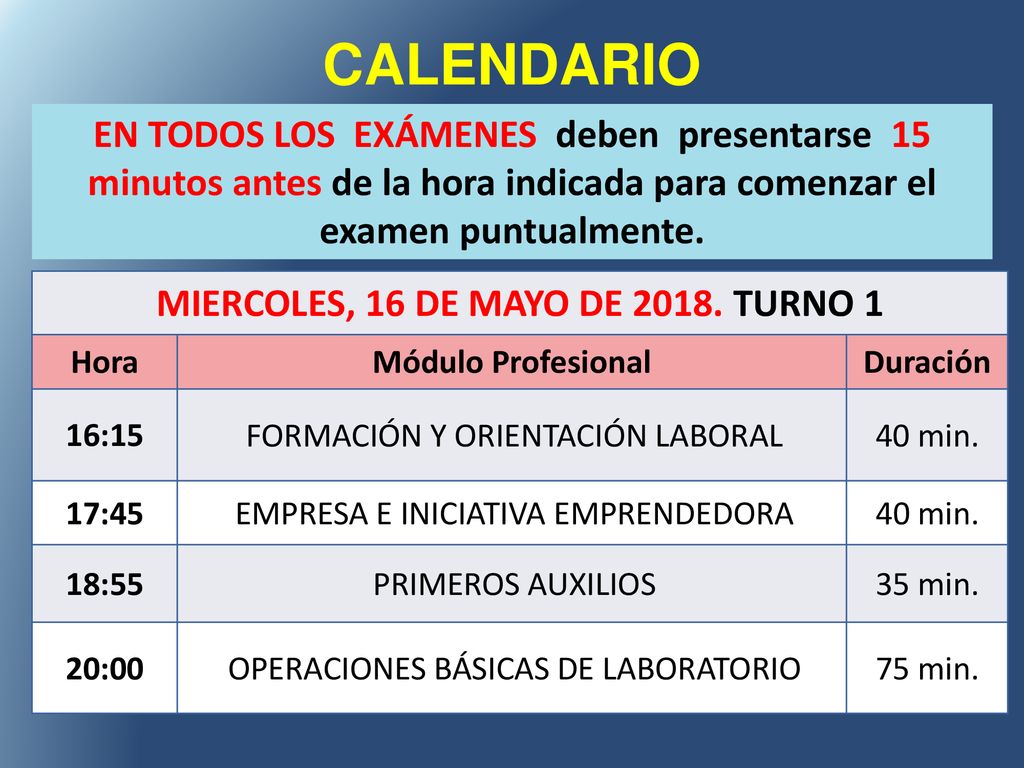 CALENDARIO

EN TODOS LOS EXÁMENES deben presentarse 15 minutos antes de la hora indicada para comenzar el examen puntualmente.

MIERCOLES, 16 DE MAYO DE 2018. TURNO 1

| Hora | Módulo Profesional | Duración |
|---|---|---|
| 16:15 | FORMACIÓN Y ORIENTACIÓN LABORAL | 40 min. |
| 17:45 | EMPRESA E INICIATIVA EMPRENDEDORA | 40 min. |
| 18:55 | PRIMEROS AUXILIOS | 35 min. |
| 20:00 | OPERACIONES BÁSICAS DE LABORATORIO | 75 min. |